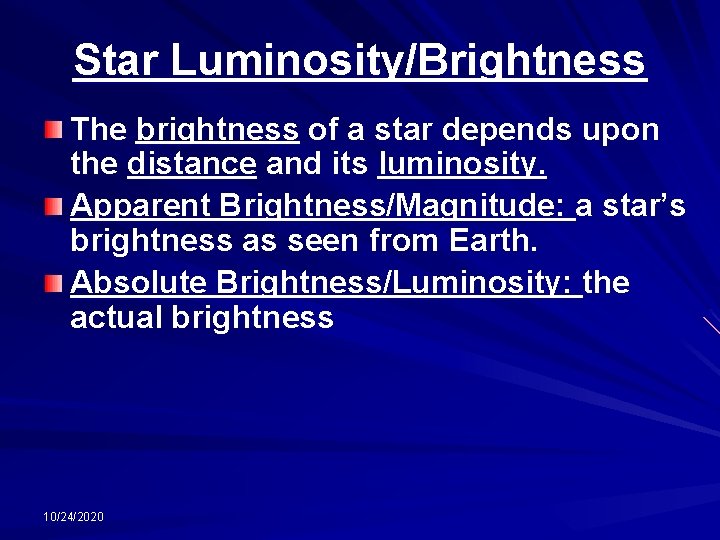 Star Luminosity/Brightness

The brightness of a star depends upon the distance and its luminosity.

Apparent Brightness/Magnitude: a star's brightness as seen from Earth.

Absolute Brightness/Luminosity: the actual brightness

10/24/2020